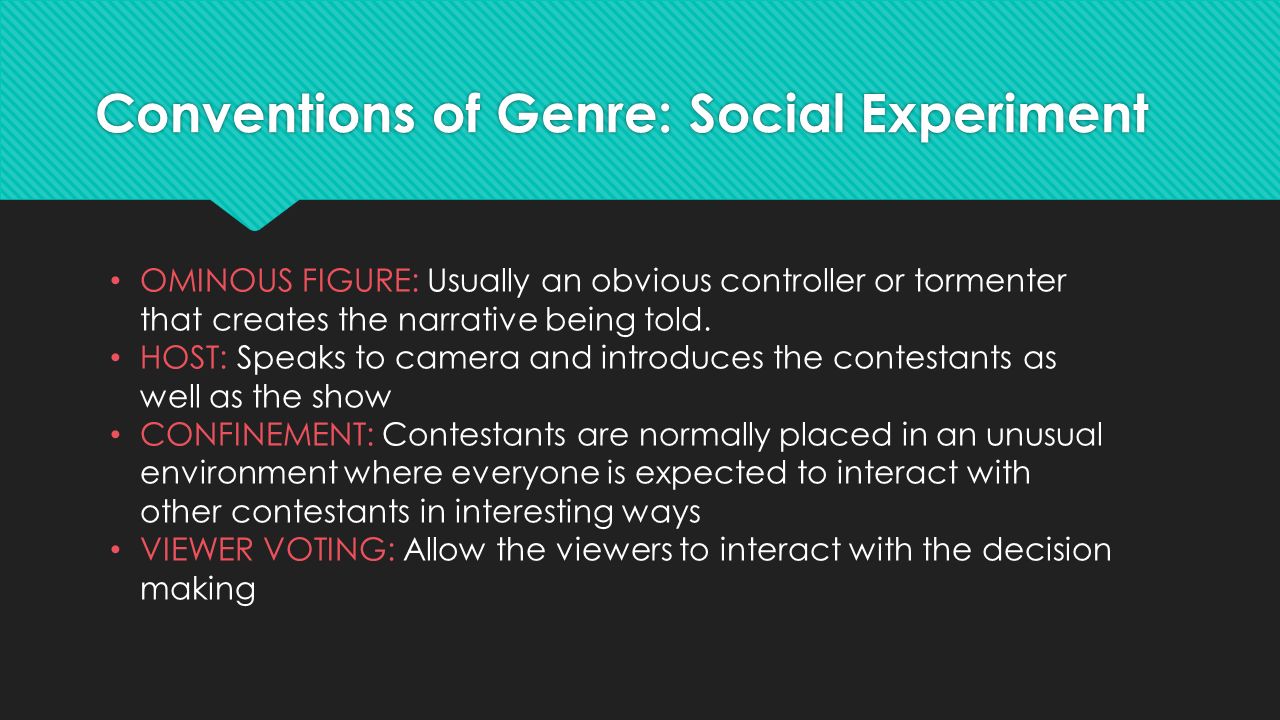 Conventions of Genre: Social Experiment

• OMINOUS FIGURE: Usually an obvious controller or tormenter that creates the narrative being told.
• HOST: Speaks to camera and introduces the contestants as well as the show
• CONFINEMENT: Contestants are normally placed in an unusual environment where everyone is expected to interact with other contestants in interesting ways
• VIEWER VOTING: Allow the viewers to interact with the decision making